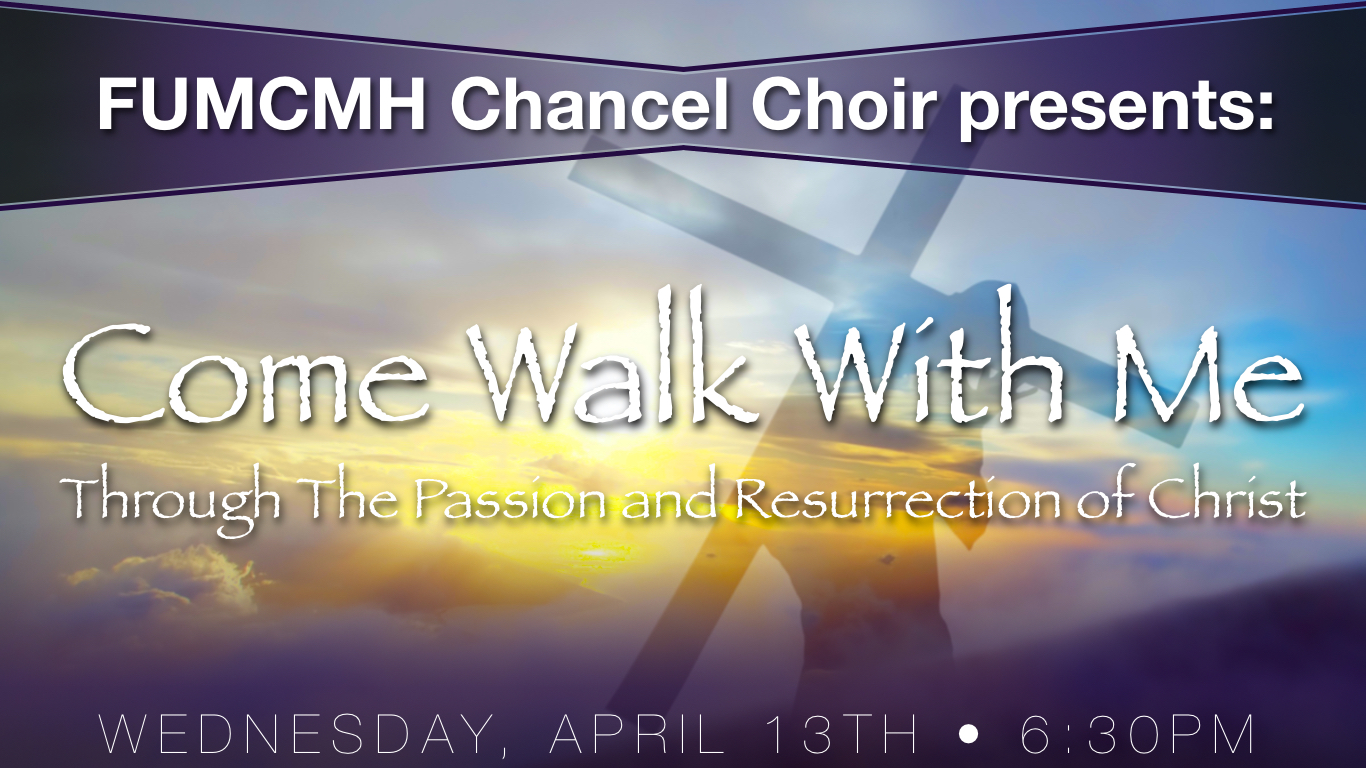 FUMCMH Chancel Choir presents:

Come Walk With Me

Through The Passion and Resurrection of Christ

WEDNESDAY, APRIL 13TH • 6:30PM